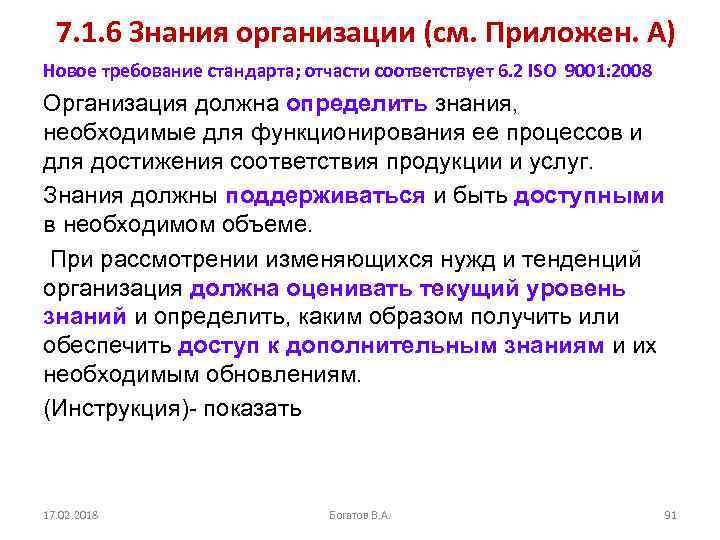 7.1.6 Знания организации (см. Приложен. А)

Новое требование стандарта; отчасти соответствует 6.2 ISO 9001:2008

Организация должна определить знания, необходимые для функционирования ее процессов и для достижения соответствия продукции и услуг.

Знания должны поддерживаться и быть доступными в необходимом объеме.

При рассмотрении изменяющихся нужд и тенденций организация должна оценивать текущий уровень знаний и определить, каким образом получить или обеспечить доступ к дополнительным знаниям и их необходимым обновлениям.

(Инструкция)- показать

17.02.2018

Богатов В.А.

91